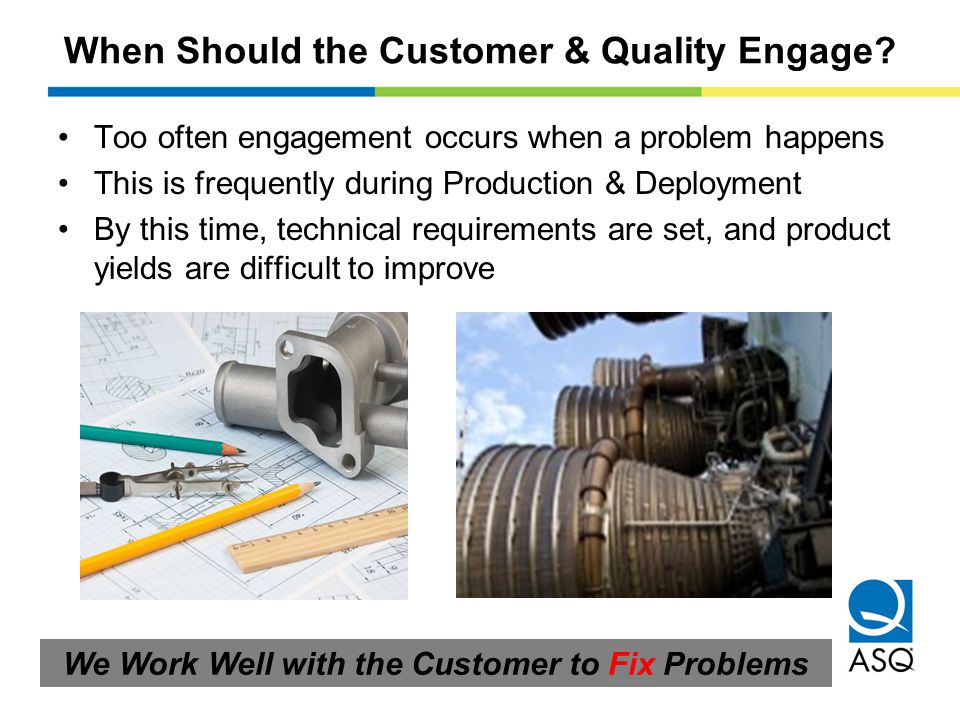 When Should the Customer & Quality Engage?

• Too often engagement occurs when a problem happens
• This is frequently during Production & Deployment
• By this time, technical requirements are set, and product yields are difficult to improve

We Work Well with the Customer to Fix Problems

ASQ